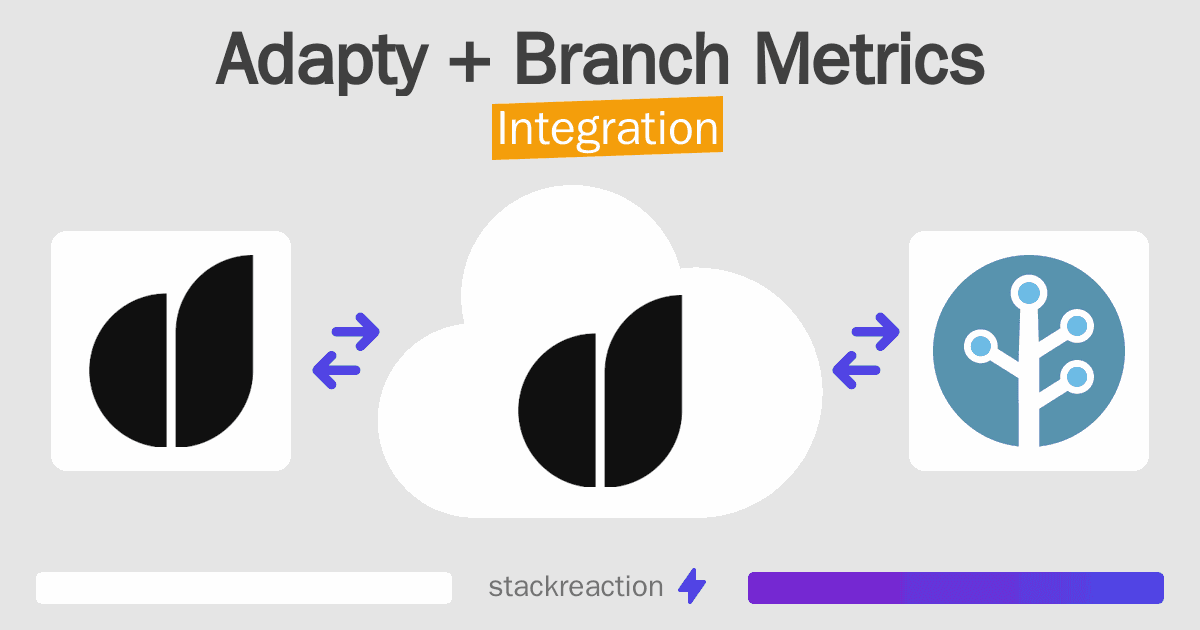 Adapty + Branch Metrics
Integration

stackreaction